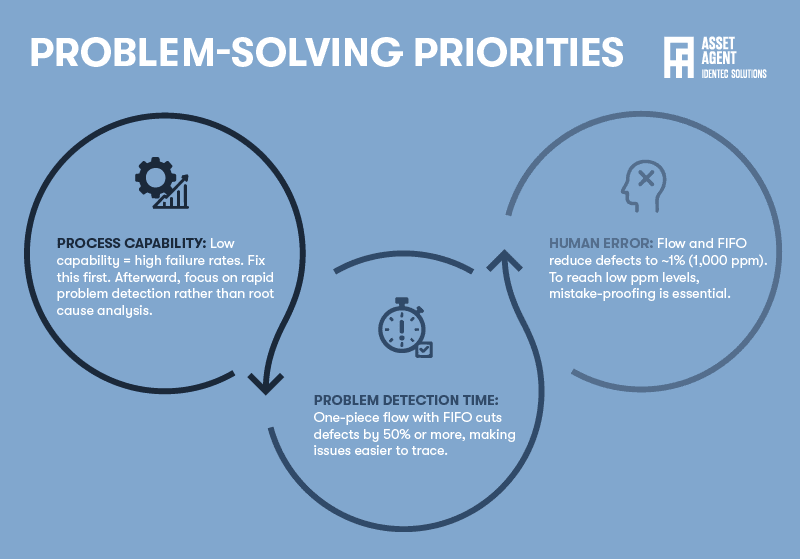 PROBLEM-SOLVING PRIORITIES

ASSET AGENT
IDENTEC SOLUTIONS

PROCESS CAPABILITY: Low capability = high failure rates. Fix this first. Afterward, focus on rapid problem detection rather than root cause analysis.

PROBLEM DETECTION TIME: One-piece flow with FIFO cuts defects by 50% or more, making issues easier to trace.

HUMAN ERROR: Flow and FIFO reduce defects to ~1% (1,000 ppm). To reach low ppm levels, mistake-proofing is essential.